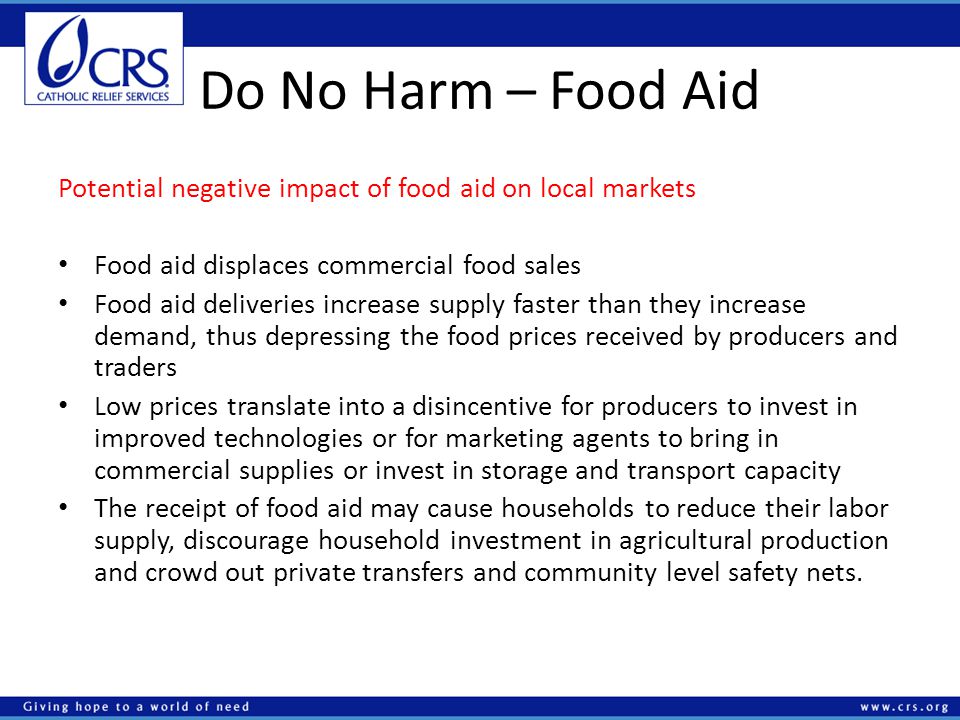 CRS
CATHOLIC RELIEF SERVICES

Do No Harm – Food Aid

Potential negative impact of food aid on local markets

• Food aid displaces commercial food sales
• Food aid deliveries increase supply faster than they increase demand, thus depressing the food prices received by producers and traders
• Low prices translate into a disincentive for producers to invest in improved technologies or for marketing agents to bring in commercial supplies or invest in storage and transport capacity
• The receipt of food aid may cause households to reduce their labor supply, discourage household investment in agricultural production and crowd out private transfers and community level safety nets.

Giving hope to a world of need

www.crs.org